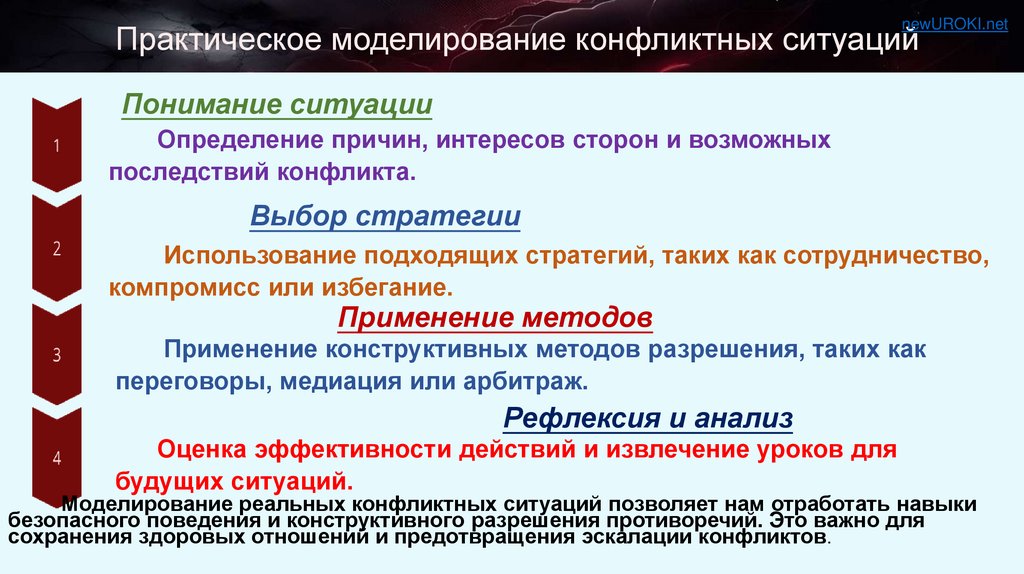 newUROKI.net

Практическое моделирование конфликтных ситуаций

1

Понимание ситуации

Определение причин, интересов сторон и возможных последствий конфликта.

2

Выбор стратегии

Использование подходящих стратегий, таких как сотрудничество, компромисс или избегание.

3

Применение методов

Применение конструктивных методов разрешения, таких как переговоры, медиация или арбитраж.

4

Рефлексия и анализ

Оценка эффективности действий и извлечение уроков для будущих ситуаций.

Моделирование реальных конфликтных ситуаций позволяет нам отработать навыки безопасного поведения и конструктивного разрешения противоречий. Это важно для сохранения здоровых отношений и предотвращения эскалации конфликтов.